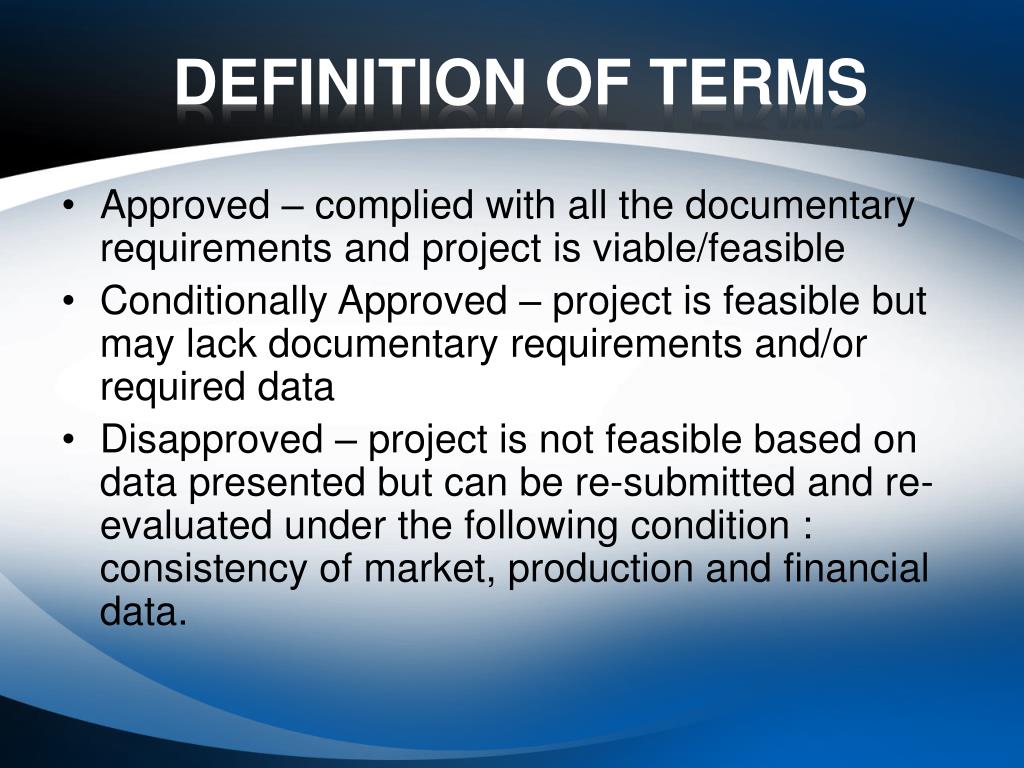 DEFINITION OF TERMS

• Approved – complied with all the documentary requirements and project is viable/feasible
• Conditionally Approved – project is feasible but may lack documentary requirements and/or required data
• Disapproved – project is not feasible based on data presented but can be re-submitted and re-evaluated under the following condition : consistency of market, production and financial data.